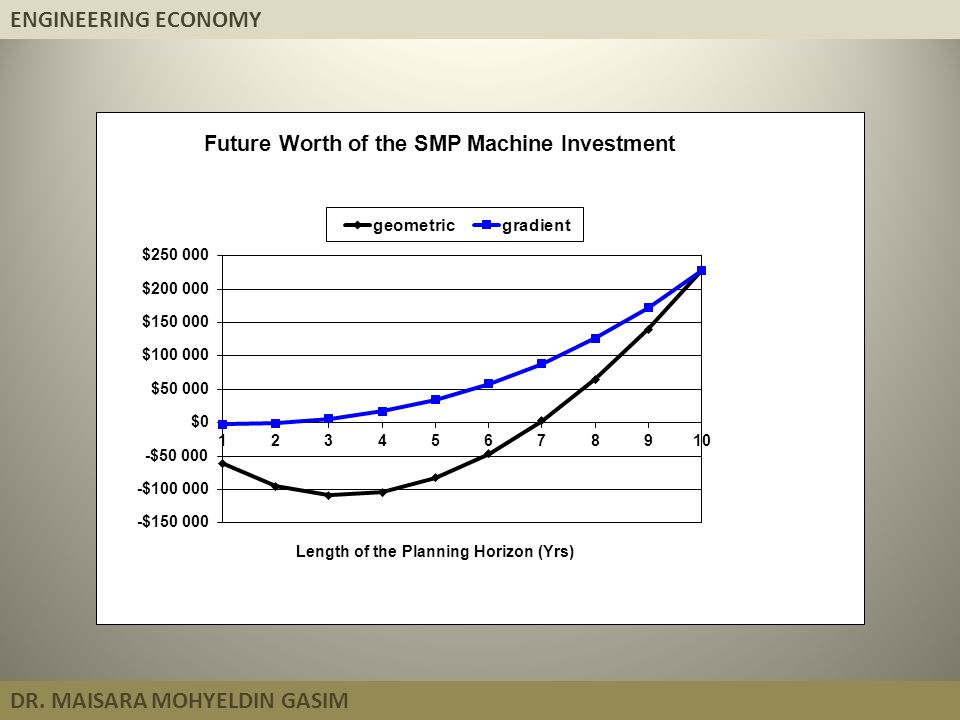 ENGINEERING ECONOMY

Future Worth of the SMP Machine Investment

geometric gradient

$250 000
$200 000
$150 000
$100 000
$50 000
$0
-$50 000
-$100 000
-$150 000

1 2 3 4 5 6 7 8 9 10

Length of the Planning Horizon (Yrs)

DR. MAISARA MOHYELDIN GASIM